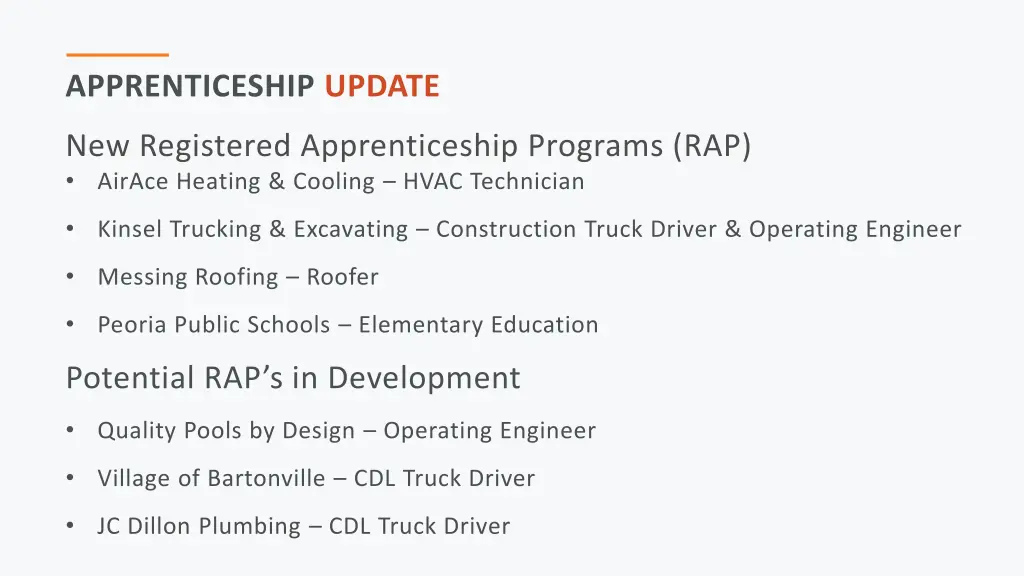 APPRENTICESHIP UPDATE

New Registered Apprenticeship Programs (RAP)
• AirAce Heating & Cooling – HVAC Technician
• Kinsel Trucking & Excavating – Construction Truck Driver & Operating Engineer
• Messing Roofing – Roofer
• Peoria Public Schools – Elementary Education

Potential RAP's in Development
• Quality Pools by Design – Operating Engineer
• Village of Bartonville – CDL Truck Driver
• JC Dillon Plumbing – CDL Truck Driver